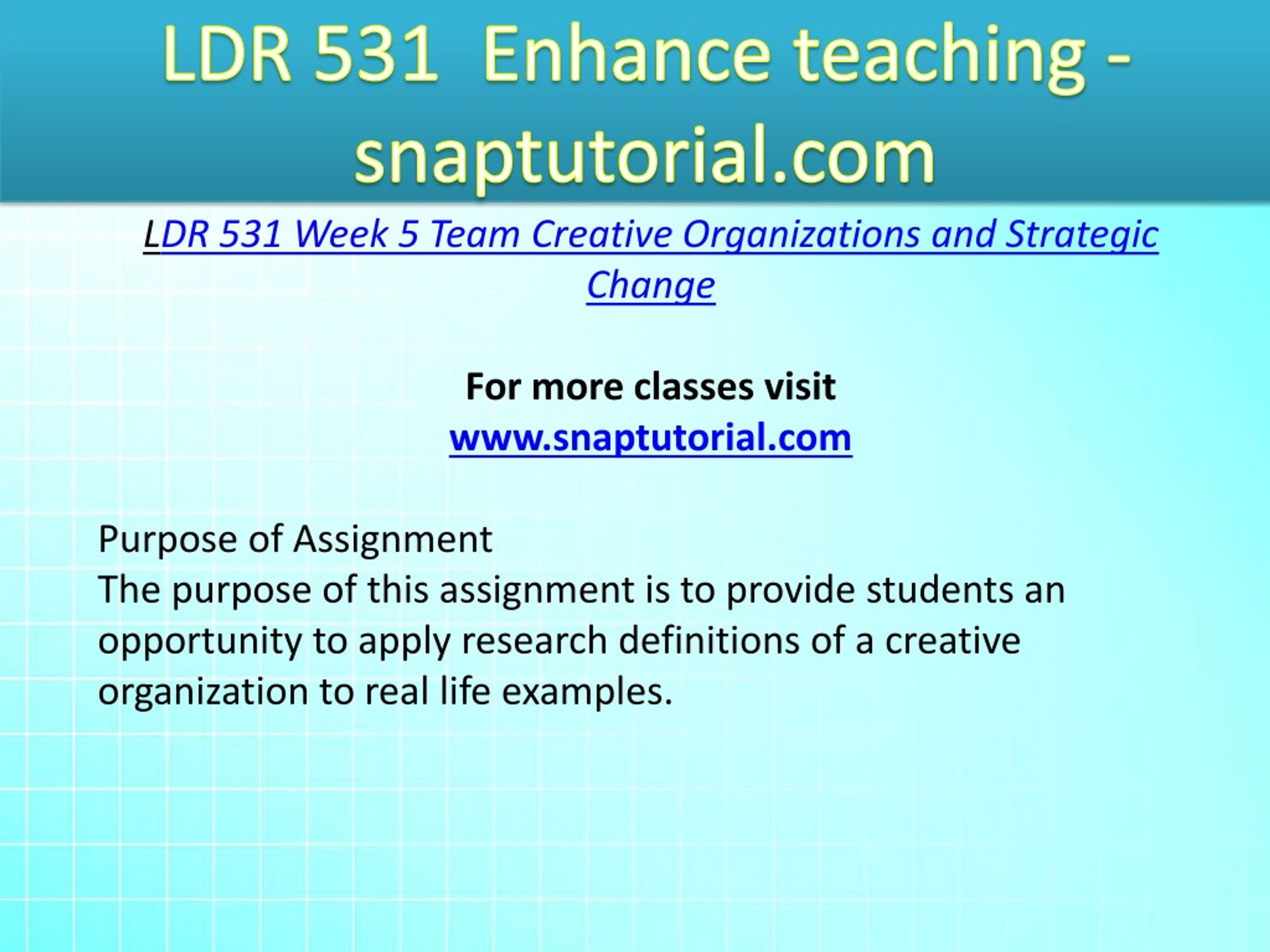 LDR 531 Enhance teaching - snaptutorial.com

LDR 531 Week 5 Team Creative Organizations and Strategic Change

For more classes visit
www.snaptutorial.com

Purpose of Assignment
The purpose of this assignment is to provide students an opportunity to apply research definitions of a creative organization to real life examples.